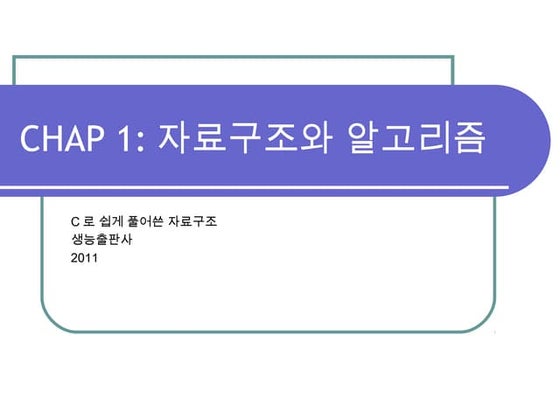 CHAP 1: 자료구조와 알고리즘

C 로 쉽게 풀어쓴 자료구조
생능출판사
2011